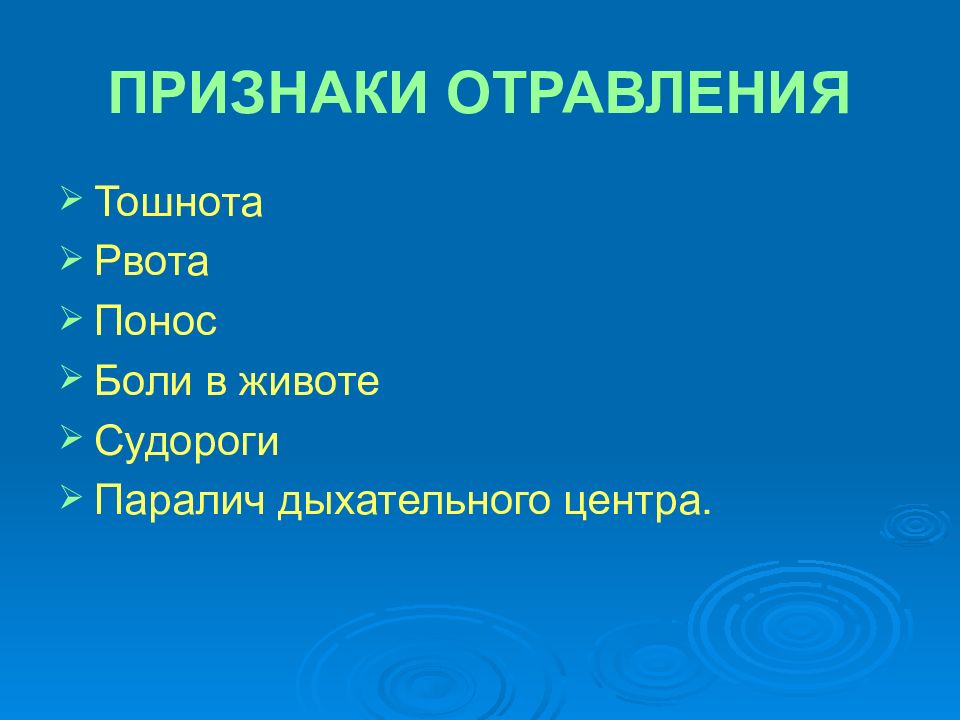 ПРИЗНАКИ ОТРАВЛЕНИЯ

➢ Тошнота
➢ Рвота
➢ Понос
➢ Боли в животе
➢ Судороги
➢ Паралич дыхательного центра.